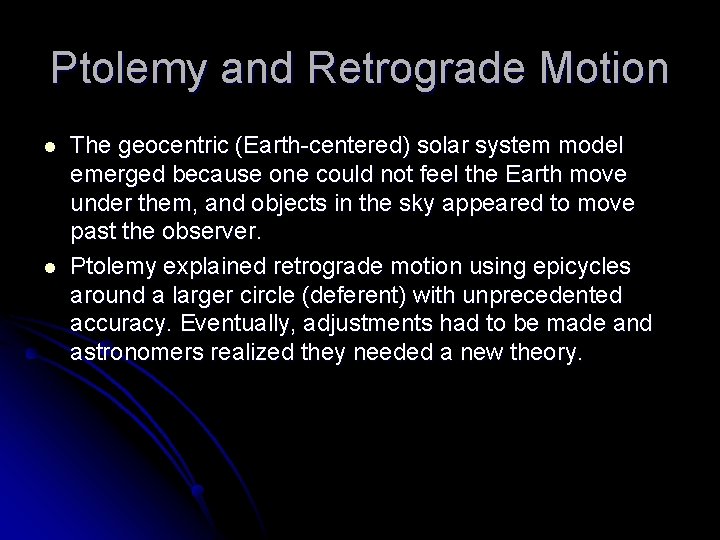 Ptolemy and Retrograde Motion

- The geocentric (Earth-centered) solar system model emerged because one could not feel the Earth move under them, and objects in the sky appeared to move past the observer.
- Ptolemy explained retrograde motion using epicycles around a larger circle (deferent) with unprecedented accuracy. Eventually, adjustments had to be made and astronomers realized they needed a new theory.